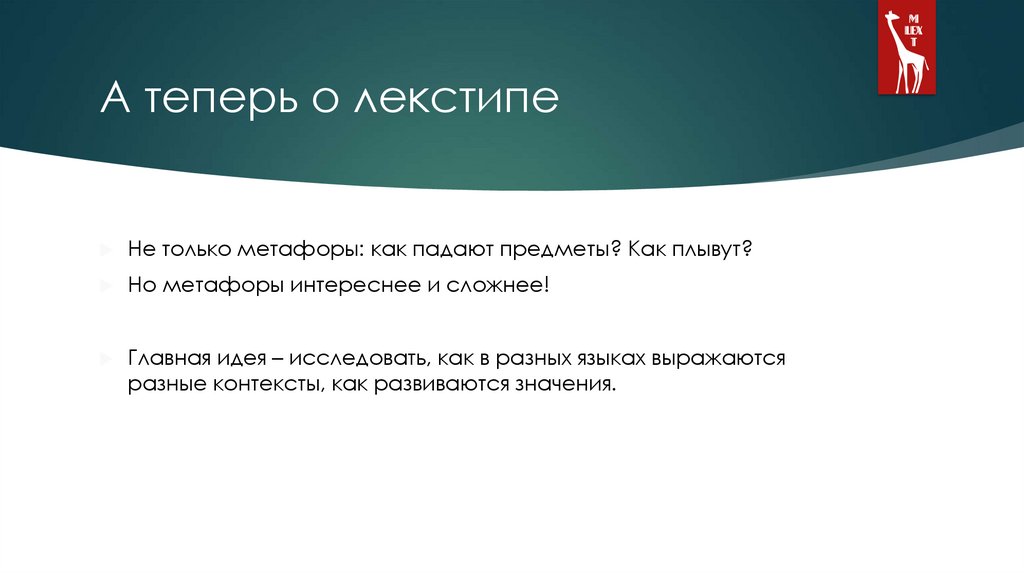 M
LEX
T

А теперь о лекстипе

Не только метафоры: как падают предметы? Как плывут?

Но метафоры интереснее и сложнее!

Главная идея – исследовать, как в разных языках выражаются разные контексты, как развиваются значения.